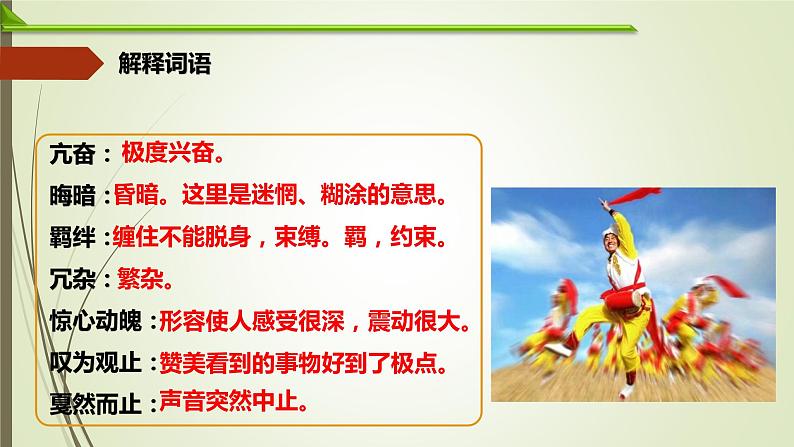 解释词语

亢奋：极度兴奋。

晦暗：昏暗。这里是迷惘、糊涂的意思。

羁绊：缠住不能脱身，束缚。羁，约束。

冗杂：繁杂。

惊心动魄：形容使人感受很深，震动很大。

叹为观止：赞美看到的事物好到了极点。

戛然而止：声音突然中止。